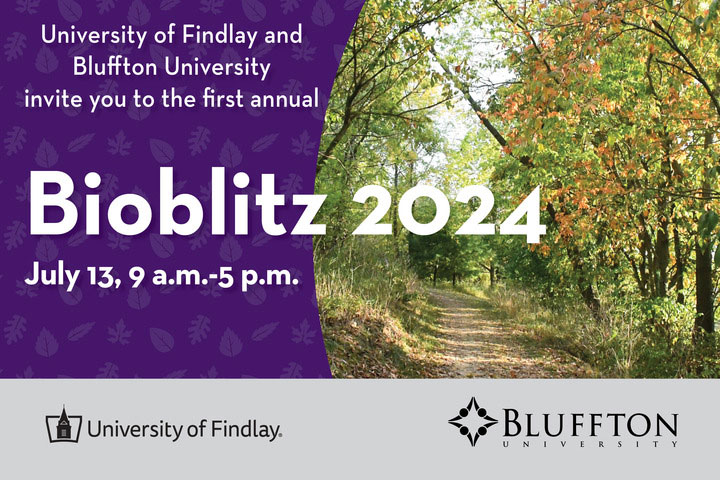 University of Findlay and Bluffton University invite you to the first annual

Bioblitz 2024

July 13, 9 a.m.-5 p.m.

University of Findlay.

BLUFFTON UNIVERSITY